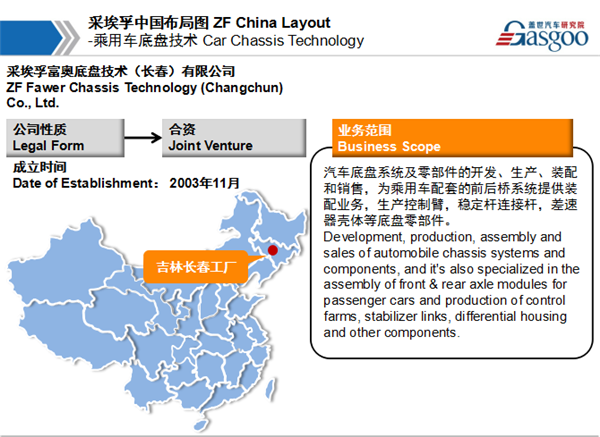 采埃孚中国布局图 ZF China Layout
-乘用车底盘技术 Car Chassis Technology

盖世汽车研究院
Gasgoo

采埃孚富奥底盘技术（长春）有限公司
ZF Fawer Chassis Technology (Changchun) Co., Ltd.

公司性质
Legal Form

合资
Joint Venture

成立时间
Date of Establishment： 2003年11月

吉林长春工厂

业务范围
Business Scope

汽车底盘系统及零部件的开发、生产、装配和销售，为乘用车配套的前后桥系统提供装配业务，生产控制臂，稳定杆连接杆，差速器壳体等底盘零部件。
Development, production, assembly and sales of automobile chassis systems and components, and it's also specialized in the assembly of front & rear axle modules for passenger cars and production of control farms, stabilizer links, differential housing and other components.